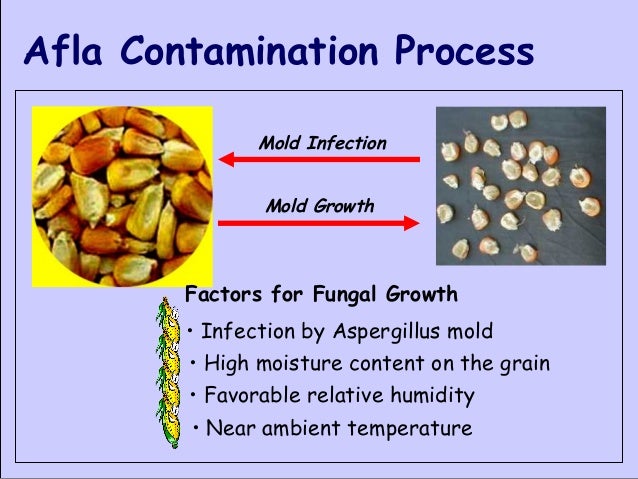 Afla Contamination Process

Mold Infection

Mold Growth

Factors for Fungal Growth

• Infection by Aspergillus mold
• High moisture content on the grain
• Favorable relative humidity
• Near ambient temperature